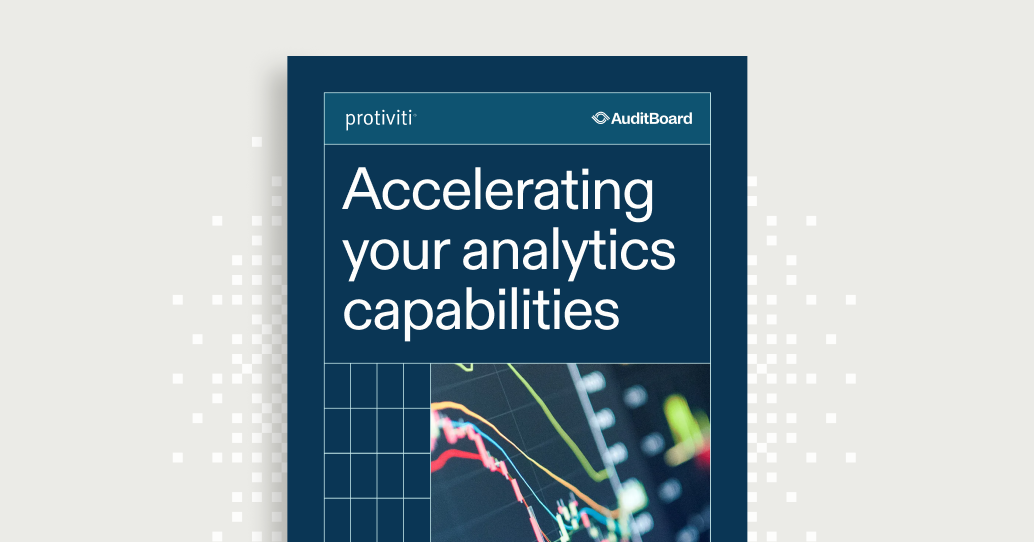 protiviti

AuditBoard

Accelerating your analytics capabilities